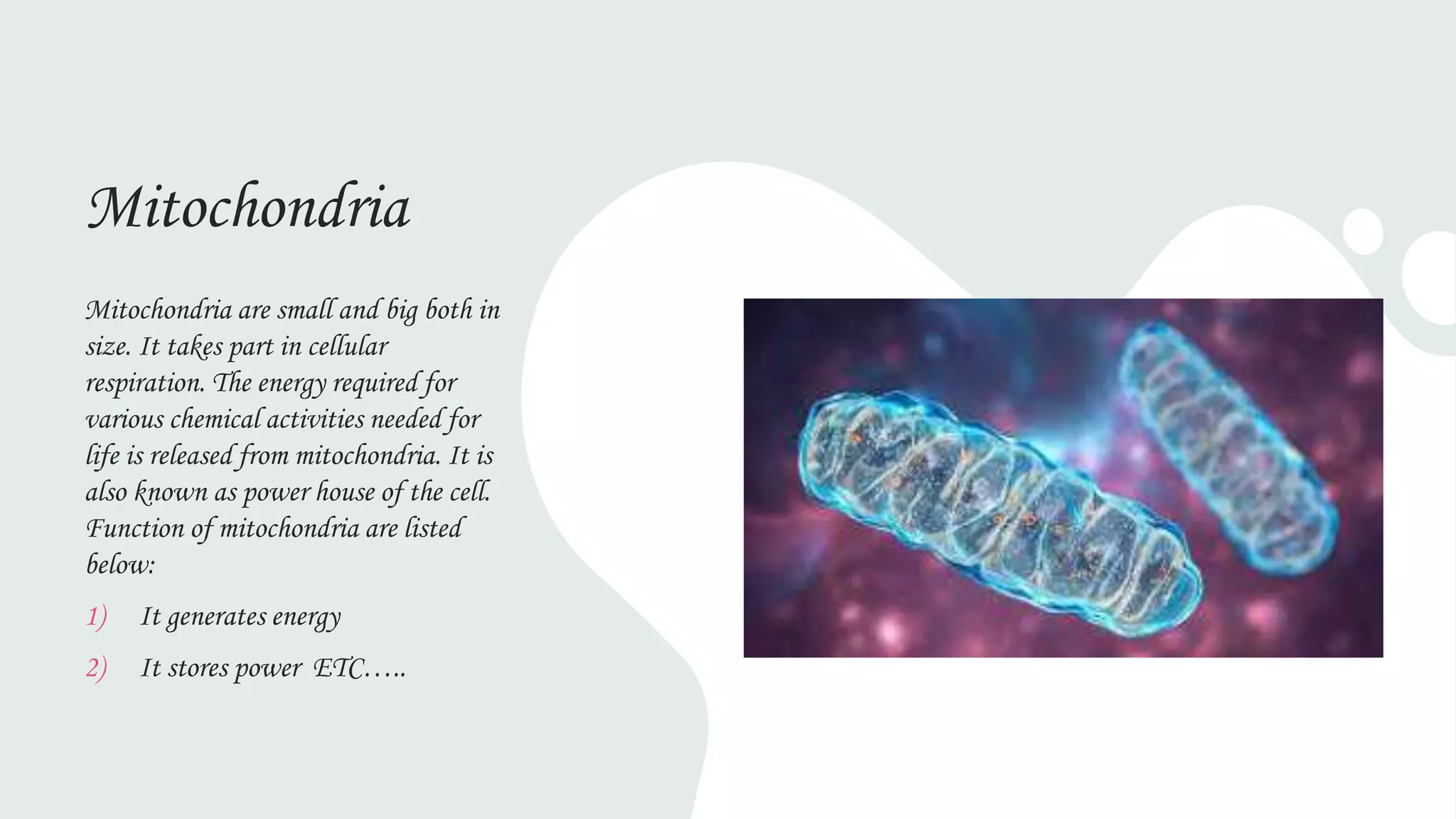 Mitochondria

Mitochondria are small and big both in size. It takes part in cellular respiration. The energy required for various chemical activities needed for life is released from mitochondria. It is also known as power house of the cell. Function of mitochondria are listed below:

1) It generates energy

2) It stores power ETC…..